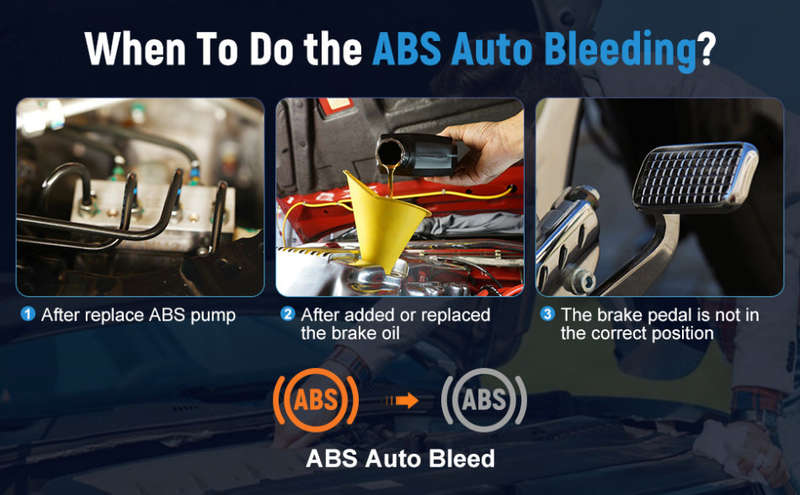 When To Do the ABS Auto Bleeding?

1 After replace ABS pump

2 After added or replaced the brake oil

3 The brake pedal is not in the correct position

ABS

ABS

ABS Auto Bleed